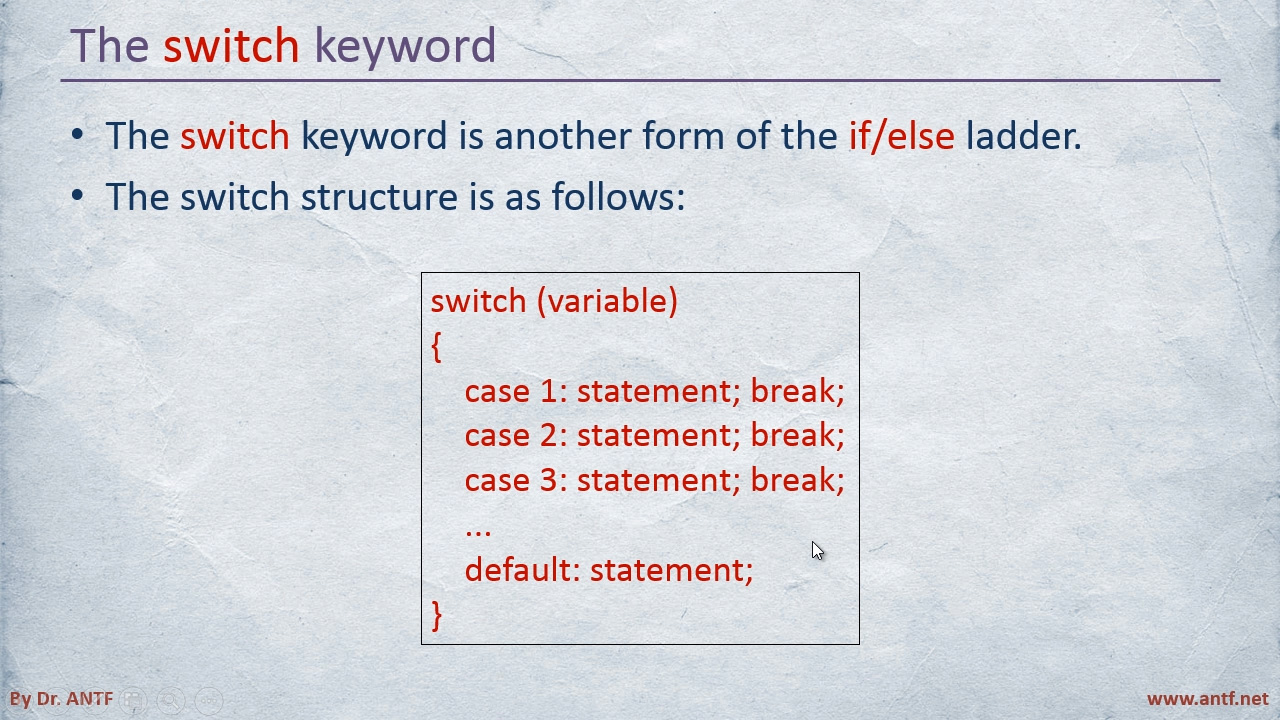 The switch keyword

• The switch keyword is another form of the if/else ladder.
• The switch structure is as follows:

switch (variable)
{
case 1: statement; break;
case 2: statement; break;
case 3: statement; break;
...
default: statement;
}

By Dr. ANTF

www.antf.net